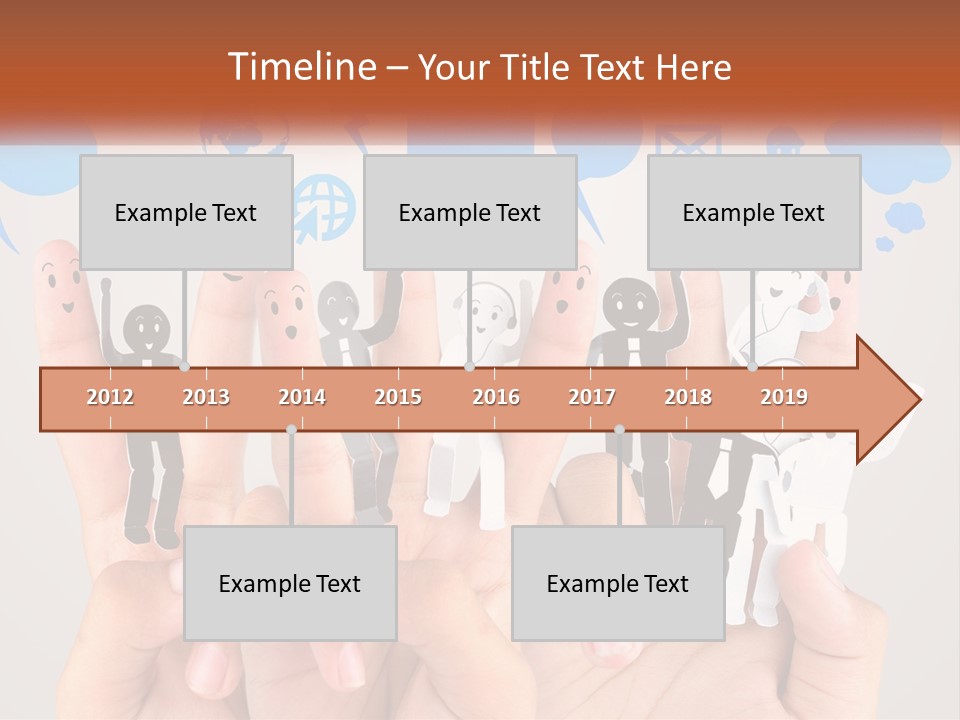 Timeline – Your Title Text Here

Example Text

Example Text

Example Text

2012 2013 2014 2015 2016 2017 2018 2019

Example Text

Example Text